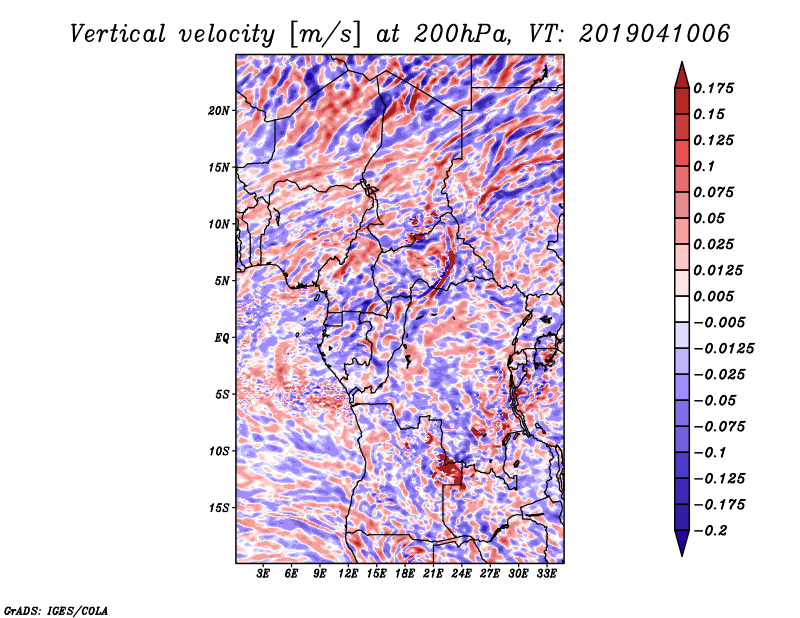 Vertical velocity [m/s] at 200hPa, VT: 2019041006

20N
15N
10N
5N
EQ
5S
10S
15S

3E 6E 9E 12E 15E 18E 21E 24E 27E 30E 33E

0.175
0.15
0.125
0.1
0.075
0.05
0.025
0.0125
0.005
−0.005
−0.0125
−0.025
−0.05
−0.075
−0.1
−0.125
−0.175
−0.2

GrADS: IGES/COLA